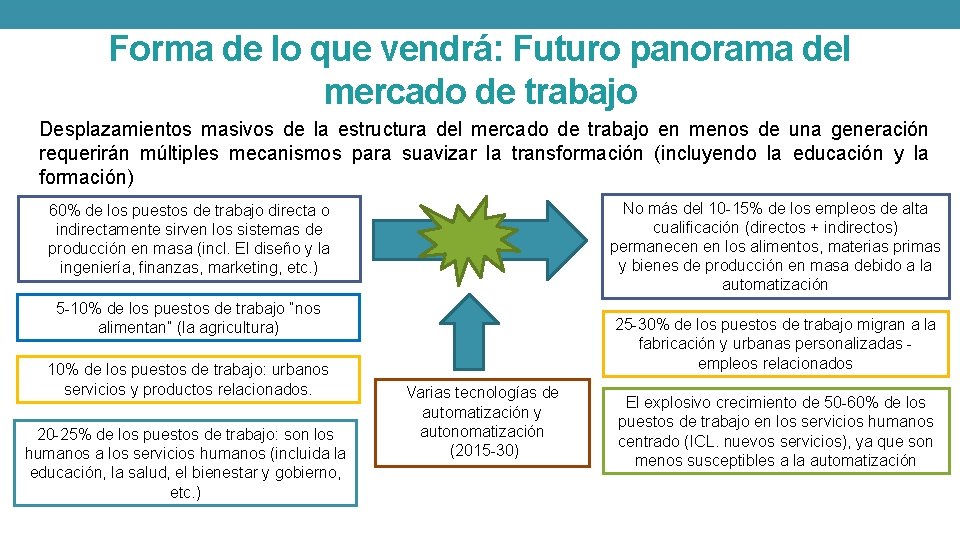 Forma de lo que vendrá: Futuro panorama del mercado de trabajo

Desplazamientos masivos de la estructura del mercado de trabajo en menos de una generación requerirán múltiples mecanismos para suavizar la transformación (incluyendo la educación y la formación)

60% de los puestos de trabajo directa o indirectamente sirven los sistemas de producción en masa (incl. El diseño y la ingeniería, finanzas, marketing, etc.)

5-10% de los puestos de trabajo "nos alimentan" (la agricultura)

10% de los puestos de trabajo: urbanos servicios y productos relacionados.

20-25% de los puestos de trabajo: son los humanos a los servicios humanos (incluida la educación, la salud, el bienestar y gobierno, etc.)

Varias tecnologías de automatización y autonomatización (2015-30)

No más del 10-15% de los empleos de alta cualificación (directos + indirectos) permanecen en los alimentos, materias primas y bienes de producción en masa debido a la automatización

25-30% de los puestos de trabajo migran a la fabricación y urbanas personalizadas - empleos relacionados

El explosivo crecimiento de 50-60% de los puestos de trabajo en los servicios humanos centrado (ICL. nuevos servicios), ya que son menos susceptibles a la automatización